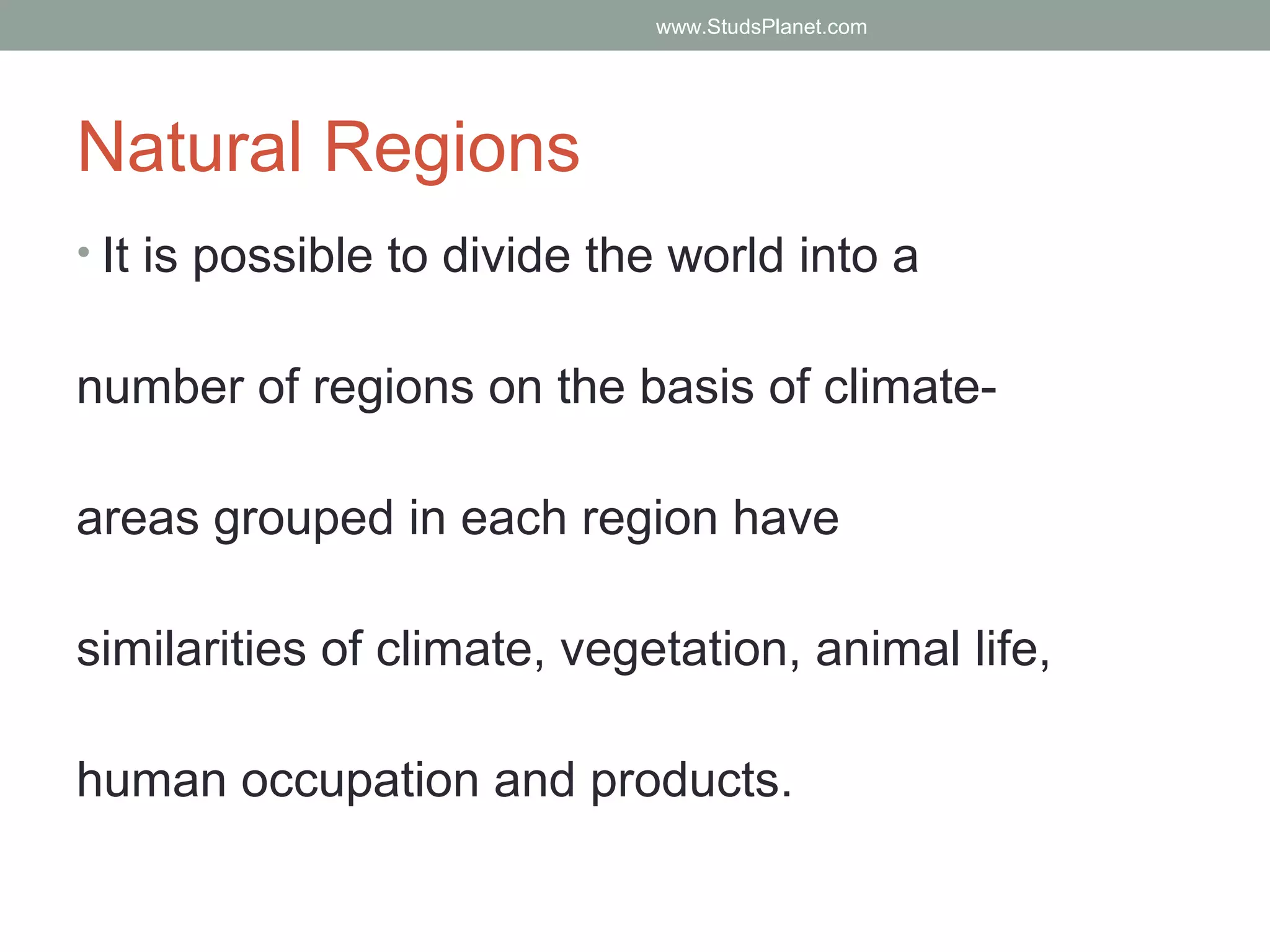 www.StudsPlanet.com

Natural Regions

• It is possible to divide the world into a number of regions on the basis of climate- areas grouped in each region have similarities of climate, vegetation, animal life, human occupation and products.